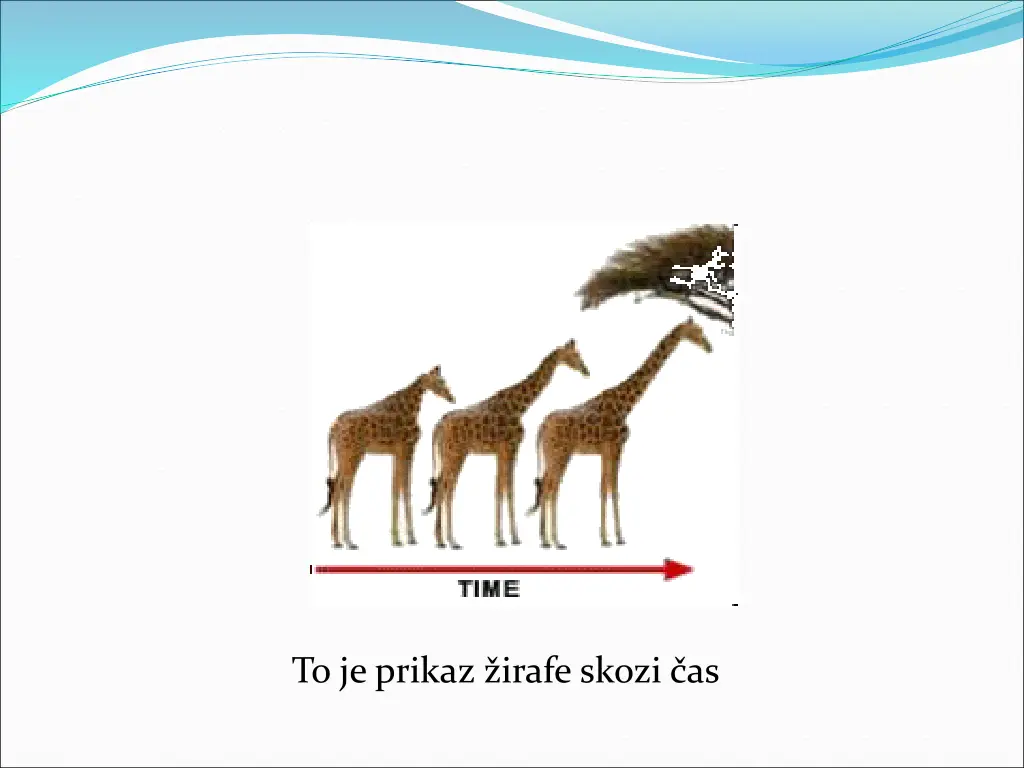 TIME

To je prikaz žirafe skozi čas